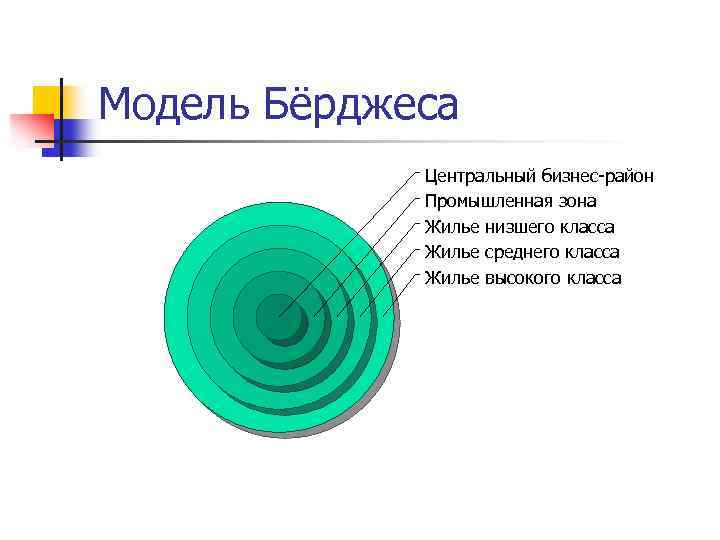 Модель Бёрджеса

Центральный бизнес-район
Промышленная зона
Жилье низшего класса
Жилье среднего класса
Жилье высокого класса